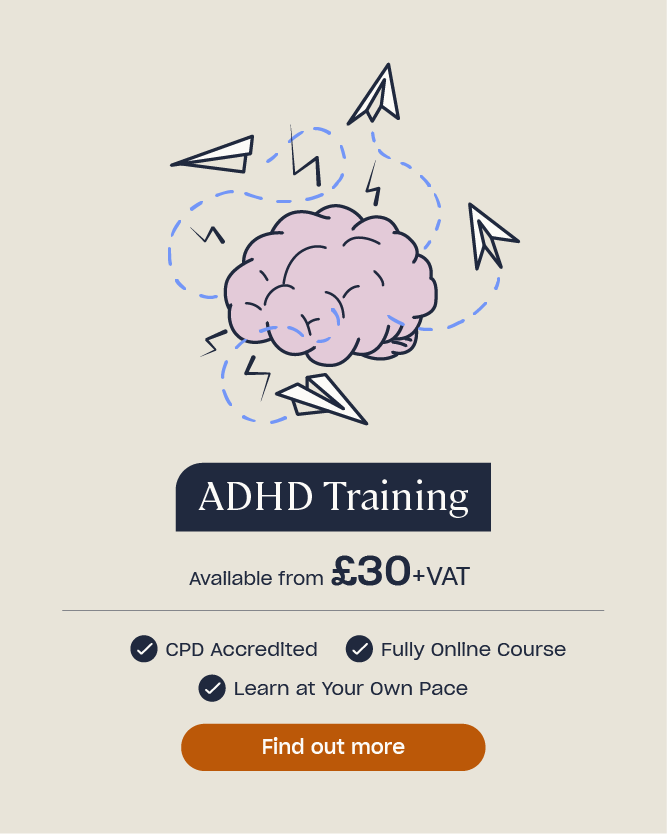 ADHD Training

Available from £30+VAT

CPD Accredited
Fully Online Course
Learn at Your Own Pace

Find out more